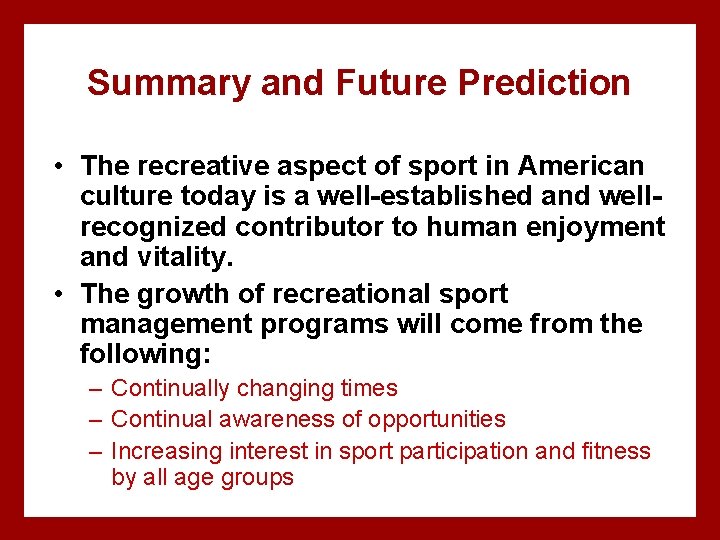 Summary and Future Prediction

• The recreative aspect of sport in American culture today is a well-established and well-recognized contributor to human enjoyment and vitality.
• The growth of recreational sport management programs will come from the following:
– Continually changing times
– Continual awareness of opportunities
– Increasing interest in sport participation and fitness by all age groups